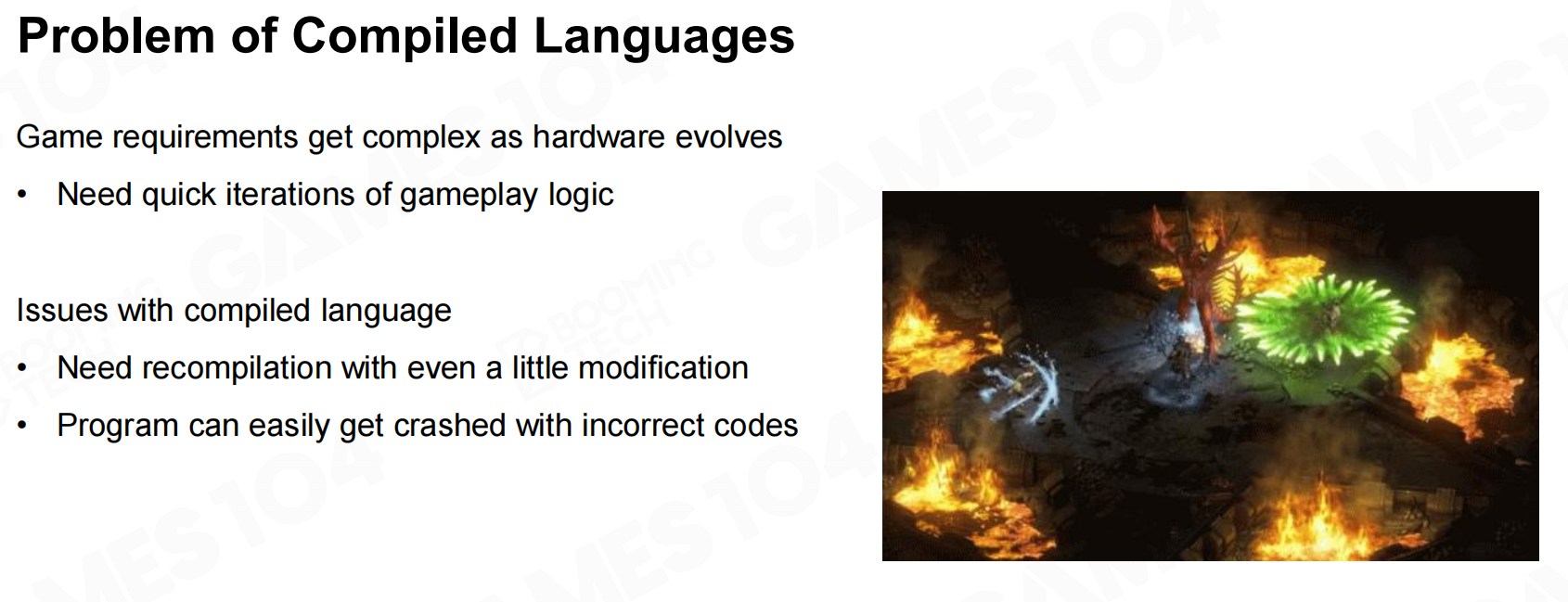 Problem of Compiled Languages

Game requirements get complex as hardware evolves

• Need quick iterations of gameplay logic

Issues with compiled language

• Need recompilation with even a little modification

• Program can easily get crashed with incorrect codes

GAMES104

BOOMING TECH